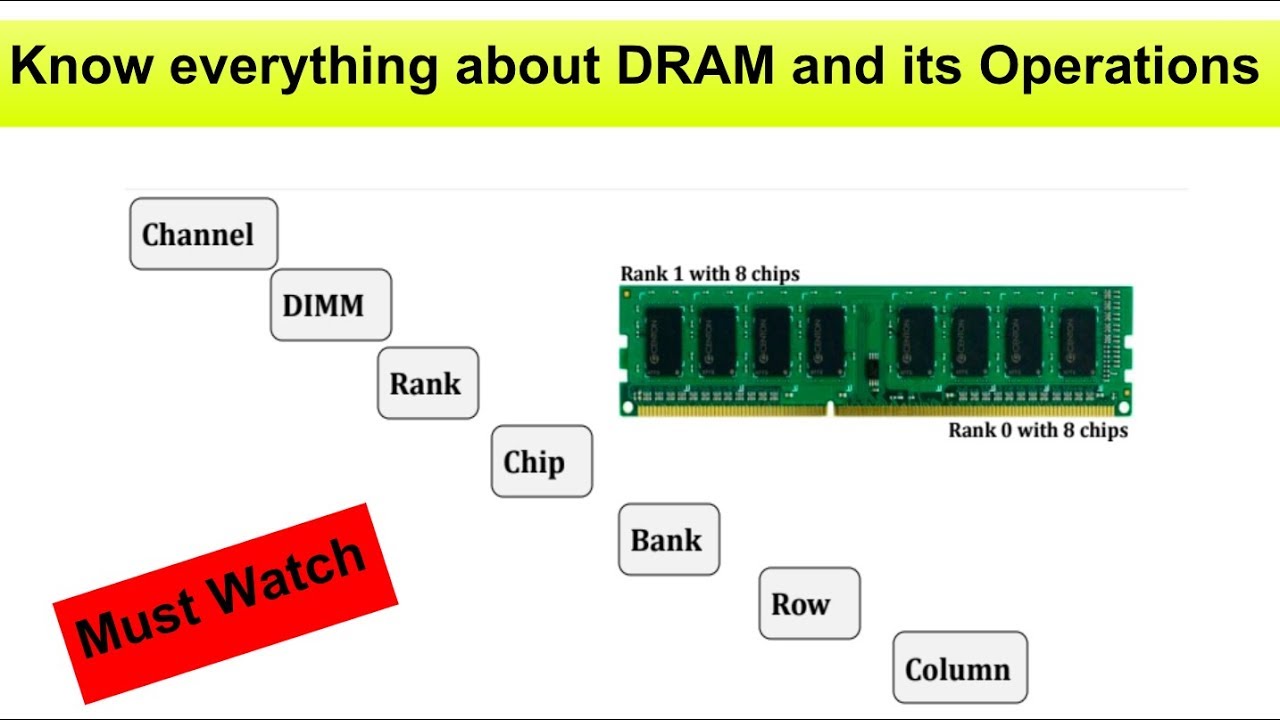 Know everything about DRAM and its Operations

Channel

DIMM

Rank

Chip

Bank

Row

Column

Rank 1 with 8 chips

Rank 0 with 8 chips

Must Watch